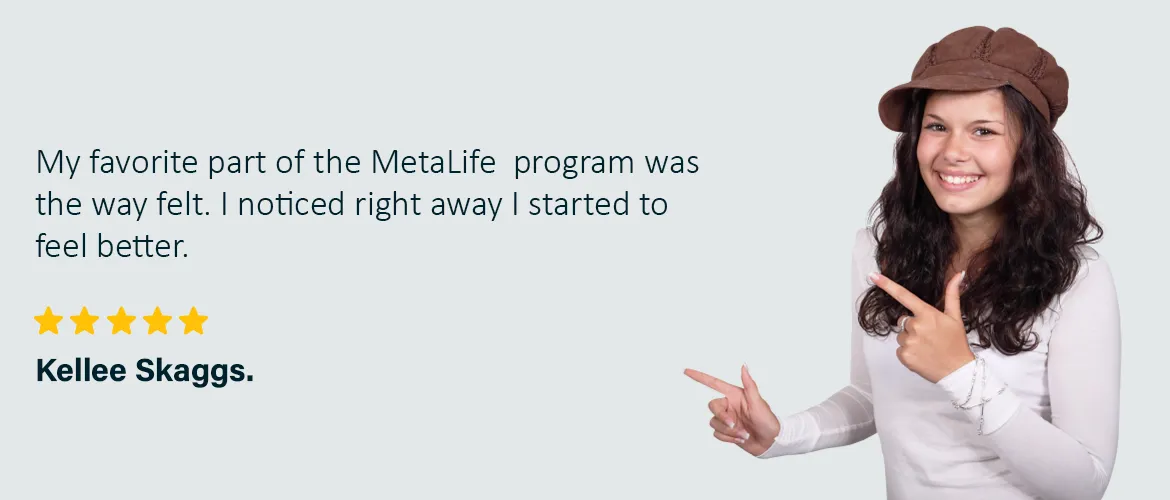 My favorite part of the MetaLife  program was the way felt. I noticed right away I started to feel better.

Kellee Skaggs.